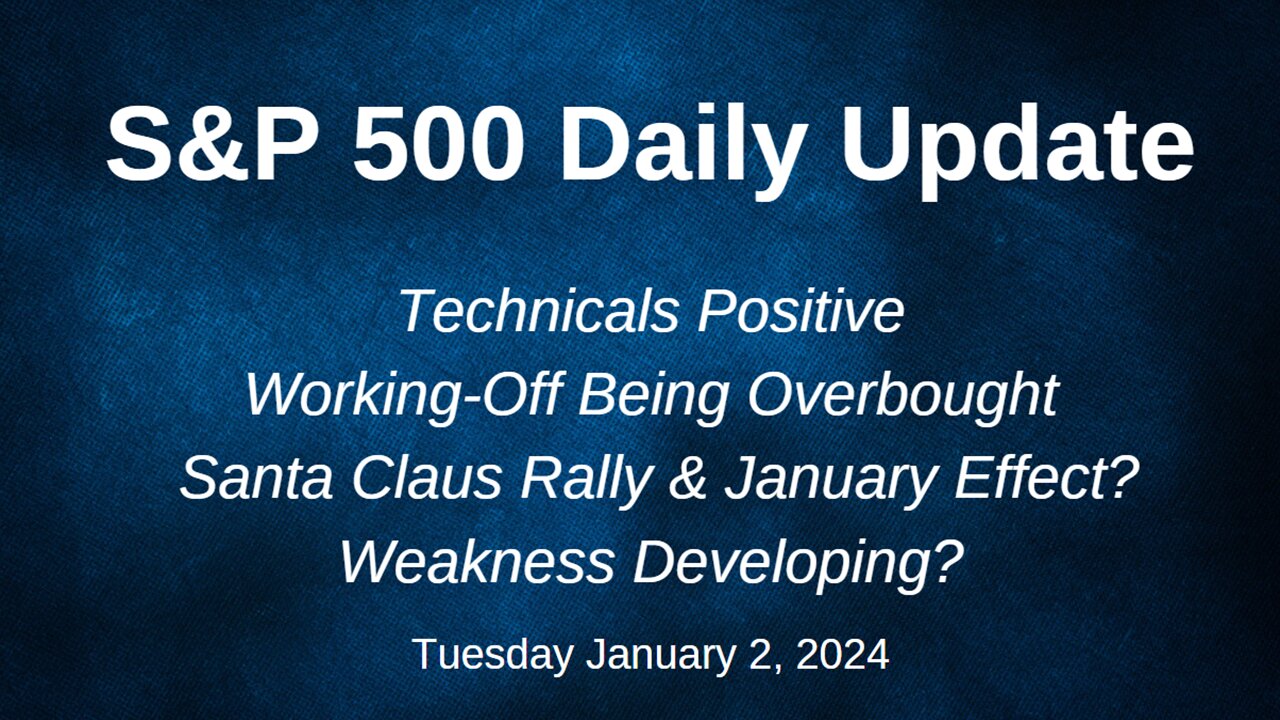 S&P 500 Daily Update

Technicals Positive
Working-Off Being Overbought
Santa Claus Rally & January Effect?
Weakness Developing?

Tuesday January 2, 2024